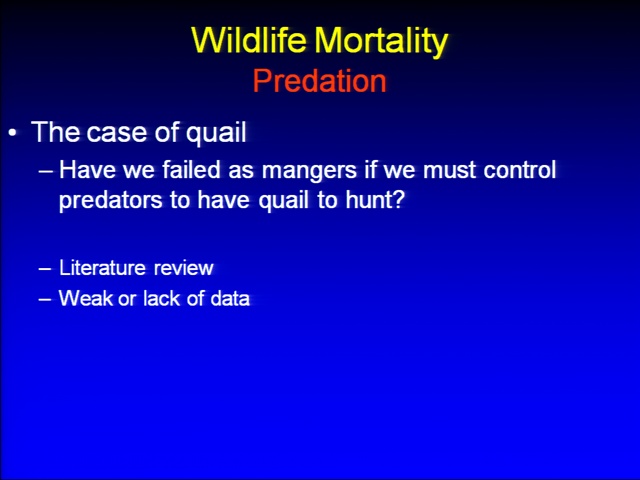 Wildlife Mortality
Predation

• The case of quail
– Have we failed as mangers if we must control predators to have quail to hunt?

– Literature review
– Weak or lack of data